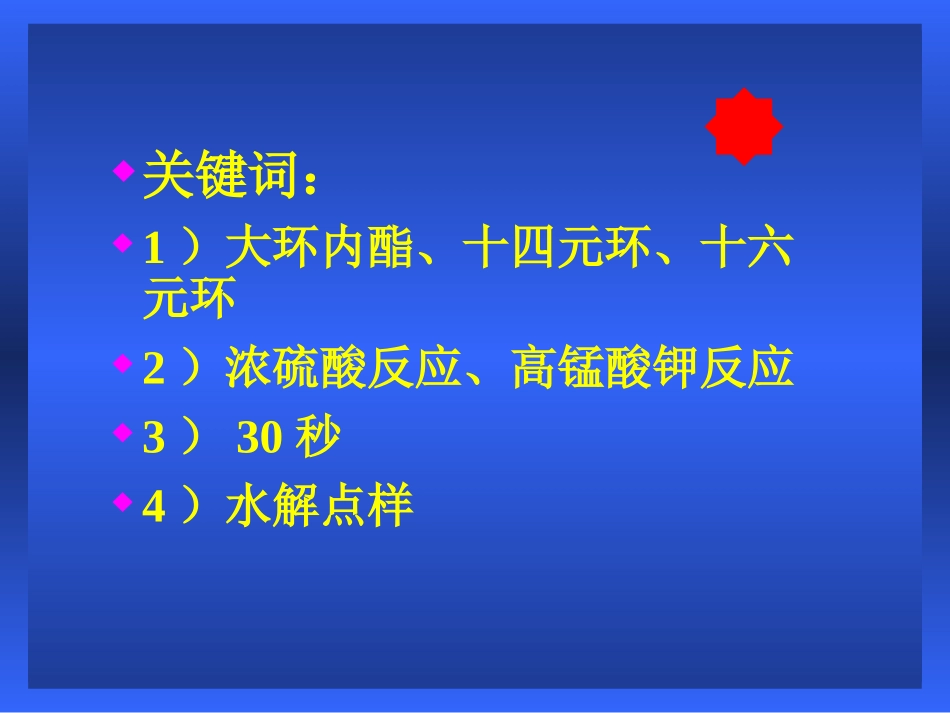 关键词：

1 ）大环内酯、十四元环、十六元环

2 ）浓硫酸反应、高锰酸钾反应

3 ） 30 秒

4 ）水解点样